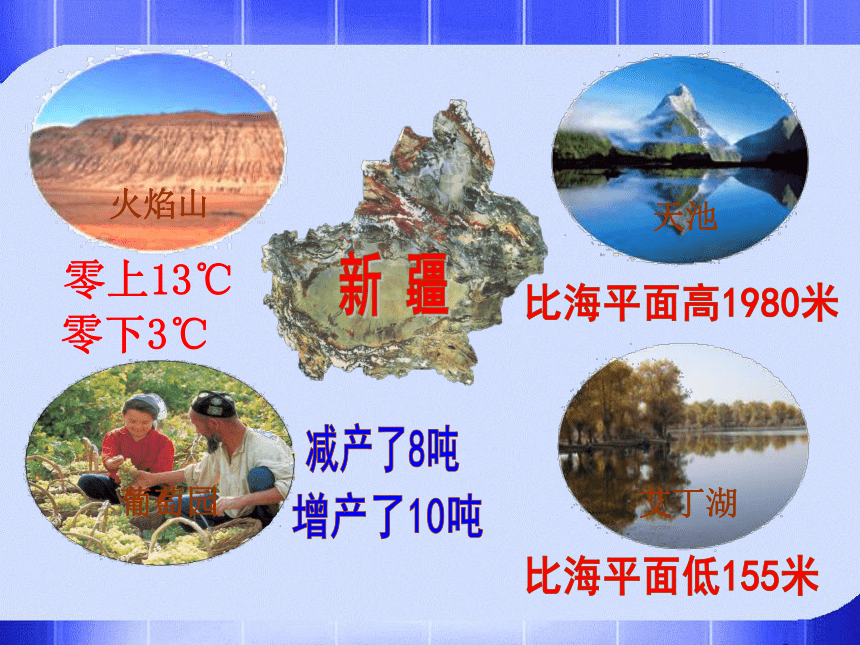 火焰山

零上13℃
零下3℃

新 疆

天池

比海平面高1980米

葡萄园

减产了8吨
增产了10吨

艾丁湖

比海平面低155米